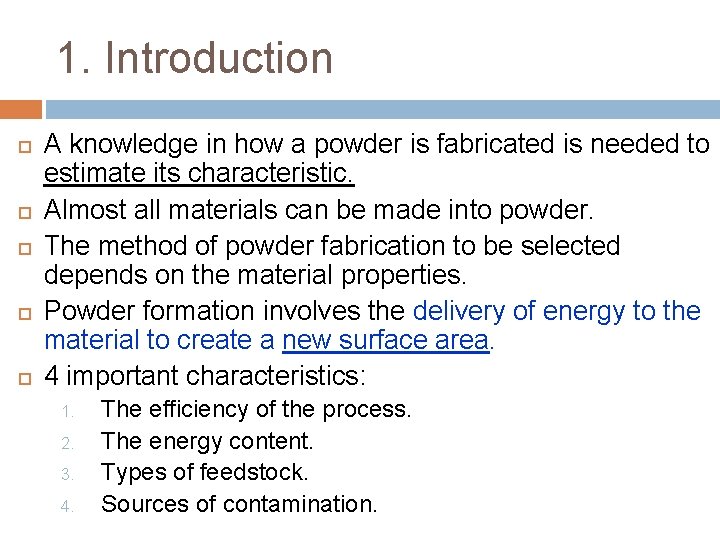 1. Introduction

A knowledge in how a powder is fabricated is needed to estimate its characteristic.

Almost all materials can be made into powder.

The method of powder fabrication to be selected depends on the material properties.

Powder formation involves the delivery of energy to the material to create a new surface area.

4 important characteristics:

1. The efficiency of the process.
2. The energy content.
3. Types of feedstock.
4. Sources of contamination.